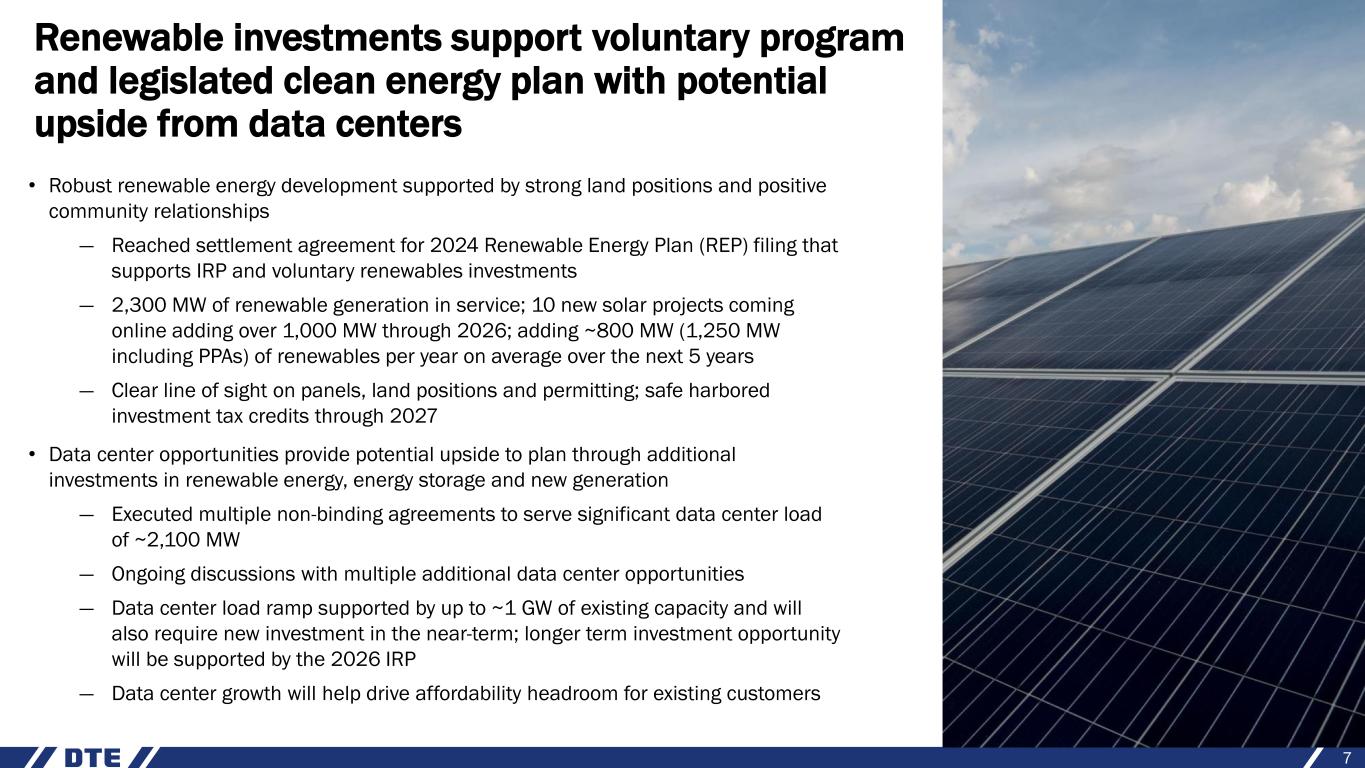 Renewable investments support voluntary program and legislated clean energy plan with potential upside from data centers

• Robust renewable energy development supported by strong land positions and positive community relationships

— Reached settlement agreement for 2024 Renewable Energy Plan (REP) filing that supports IRP and voluntary renewables investments

— 2,300 MW of renewable generation in service; 10 new solar projects coming online adding over 1,000 MW through 2026; adding ~800 MW (1,250 MW including PPAs) of renewables per year on average over the next 5 years

— Clear line of sight on panels, land positions and permitting; safe harbored investment tax credits through 2027

• Data center opportunities provide potential upside to plan through additional investments in renewable energy, energy storage and new generation

— Executed multiple non-binding agreements to serve significant data center load of ~2,100 MW

— Ongoing discussions with multiple additional data center opportunities

— Data center load ramp supported by up to ~1 GW of existing capacity and will also require new investment in the near-term; longer term investment opportunity will be supported by the 2026 IRP

— Data center growth will help drive affordability headroom for existing customers

DTE

7